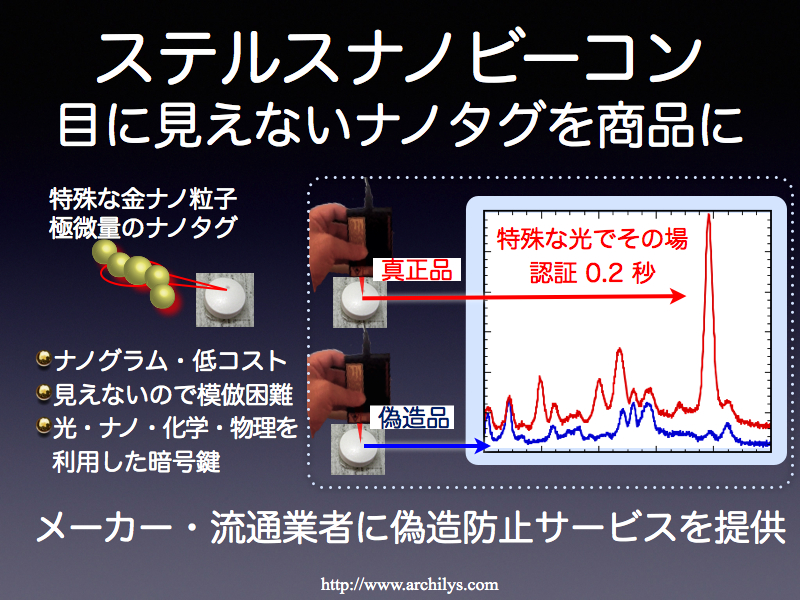 ステルスナノビーコン
目に見えないナノタグを商品に

特殊な金ナノ粒子
極微量のナノタグ

ナノグラム・低コスト
見えないので模倣困難
光・ナノ・化学・物理を利用した暗号鍵

真正品
偽造品

特殊な光でその場
認証 0.2 秒

メーカー・流通業者に偽造防止サービスを提供

http://www.archilys.com